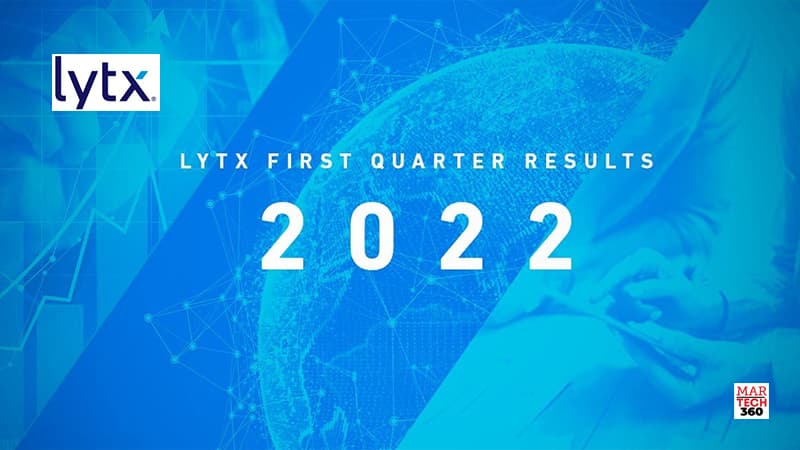 lytx.

LYTX FIRST QUARTER RESULTS

2022

MAR
TECH
360